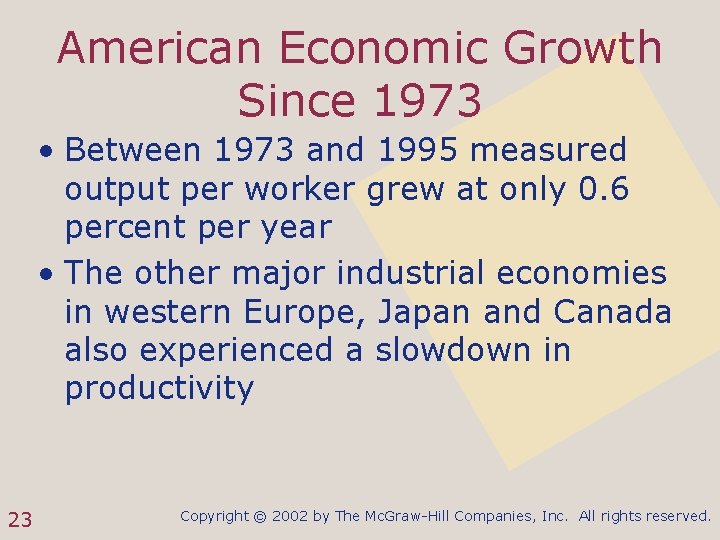 American Economic Growth Since 1973

• Between 1973 and 1995 measured output per worker grew at only 0.6 percent per year

• The other major industrial economies in western Europe, Japan and Canada also experienced a slowdown in productivity

23

Copyright © 2002 by The McGraw-Hill Companies, Inc. All rights reserved.